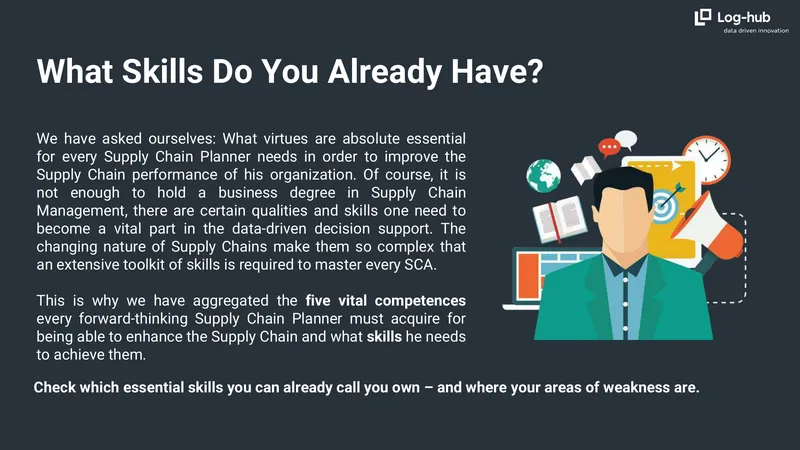 Log-hub
data driven innovation

What Skills Do You Already Have?

We have asked ourselves: What virtues are absolute essential for every Supply Chain Planner needs in order to improve the Supply Chain performance of his organization. Of course, it is not enough to hold a business degree in Supply Chain Management, there are certain qualities and skills one need to become a vital part in the data-driven decision support. The changing nature of Supply Chains make them so complex that an extensive toolkit of skills is required to master every SCA.

This is why we have aggregated the five vital competences every forward-thinking Supply Chain Planner must acquire for being able to enhance the Supply Chain and what skills he needs to achieve them.

Check which essential skills you can already call you own – and where your areas of weakness are.